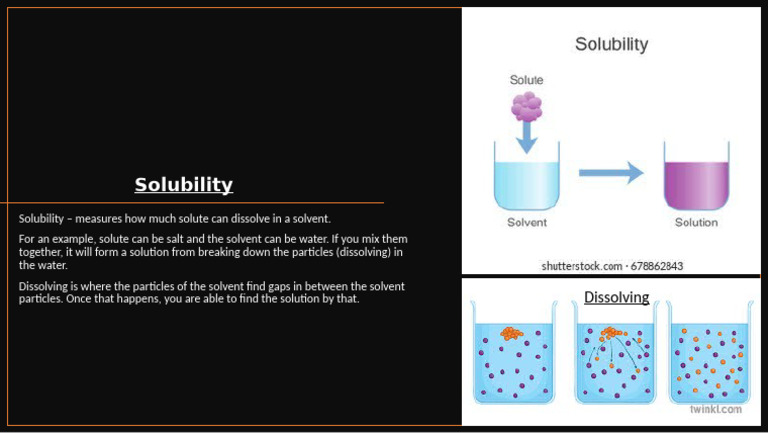 Solubility

Solubility – measures how much solute can dissolve in a solvent.

For an example, solute can be salt and the solvent can be water. If you mix them together, it will form a solution from breaking down the particles (dissolving) in the water.

Dissolving is where the particles of the solvent find gaps in between the solvent particles. Once that happens, you are able to find the solution by that.

Solubility

Solute

Solvent

Solution

shutterstock.com · 678862843

Dissolving

twinkl.com